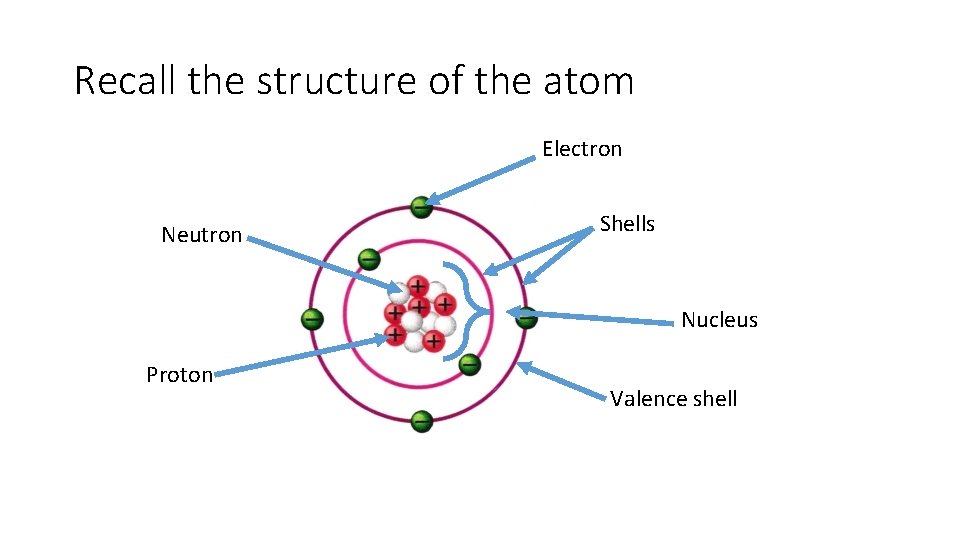 Recall the structure of the atom

Electron

Neutron

Shells

Nucleus

Proton

Valence shell